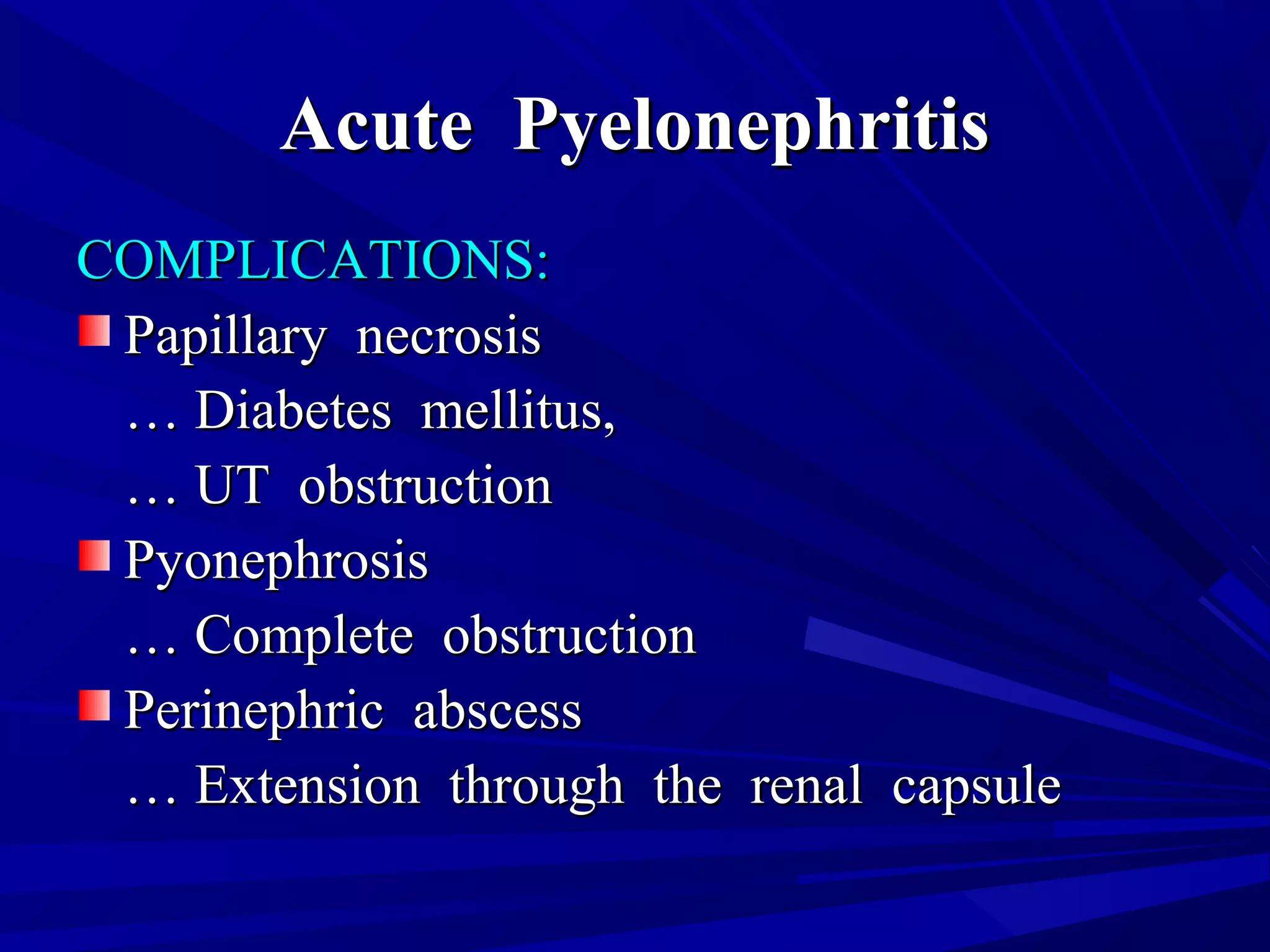 Acute Pyelonephritis

COMPLICATIONS:

Papillary necrosis
… Diabetes mellitus,
… UT obstruction

Pyonephrosis
… Complete obstruction

Perinephric abscess
… Extension through the renal capsule